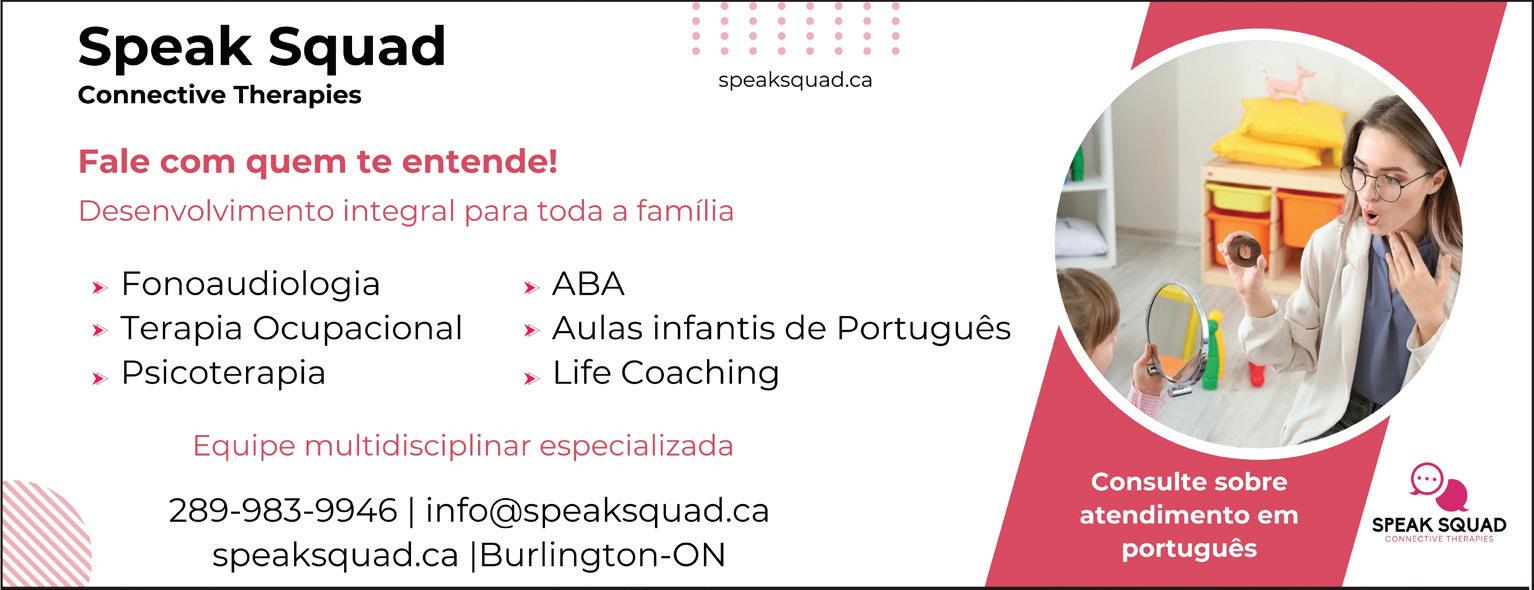 Speak Squad
Connective Therapies

speaksquad.ca

Fale com quem te entende!

Desenvolvimento integral para toda a família

Fonoaudiologia
Terapia Ocupacional
Psicoterapia

ABA
Aulas infantis de Português
Life Coaching

Equipe multidisciplinar especializada

289-983-9946 | info@speaksquad.ca
speaksquad.ca |Burlington-ON

Consulte sobre atendimento em português

SPEAK SQUAD
CONNECTIVE THERAPIES